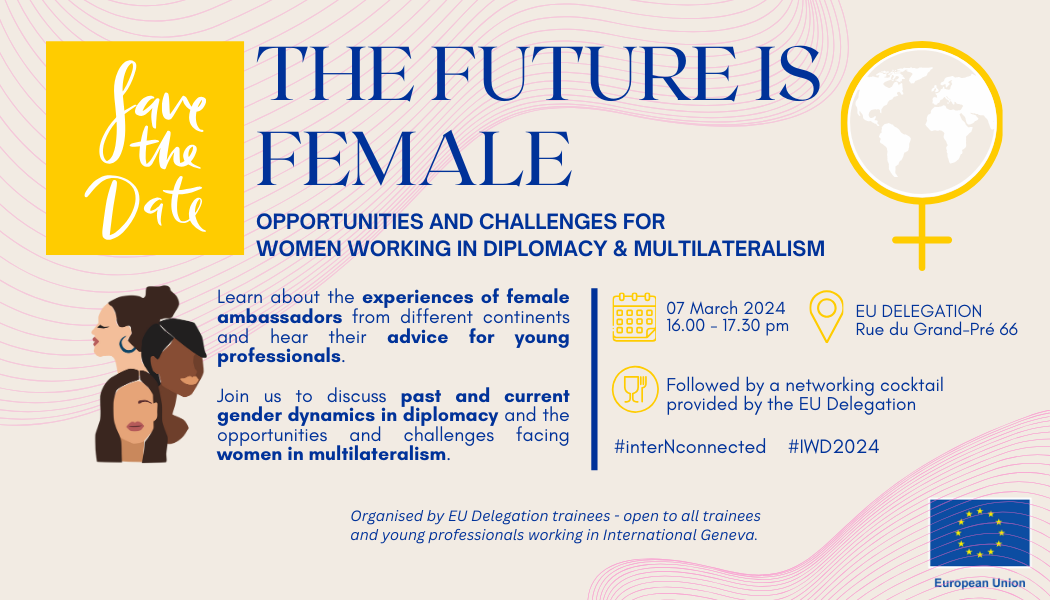 Save the Date

THE FUTURE IS FEMALE

OPPORTUNITIES AND CHALLENGES FOR WOMEN WORKING IN DIPLOMACY & MULTILATERALISM

Learn about the experiences of female ambassadors from different continents and hear their advice for young professionals.

Join us to discuss past and current gender dynamics in diplomacy and the opportunities and challenges facing women in multilateralism.

07 March 2024
16.00 - 17.30 pm

EU DELEGATION
Rue du Grand-Pré 66

Followed by a networking cocktail provided by the EU Delegation

#interNconnected #IWD2024

Organised by EU Delegation trainees - open to all trainees and young professionals working in International Geneva.

European Union